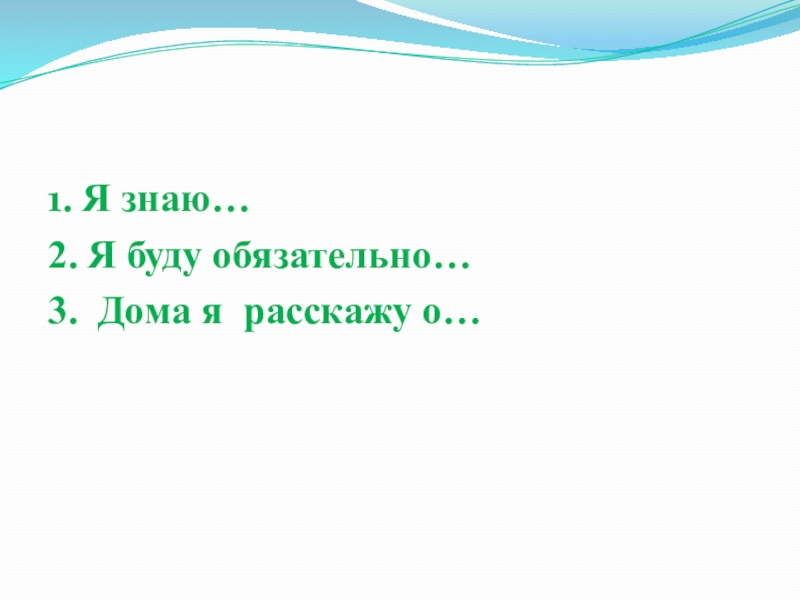 1. Я знаю…
2. Я буду обязательно…
3. Дома я расскажу о…